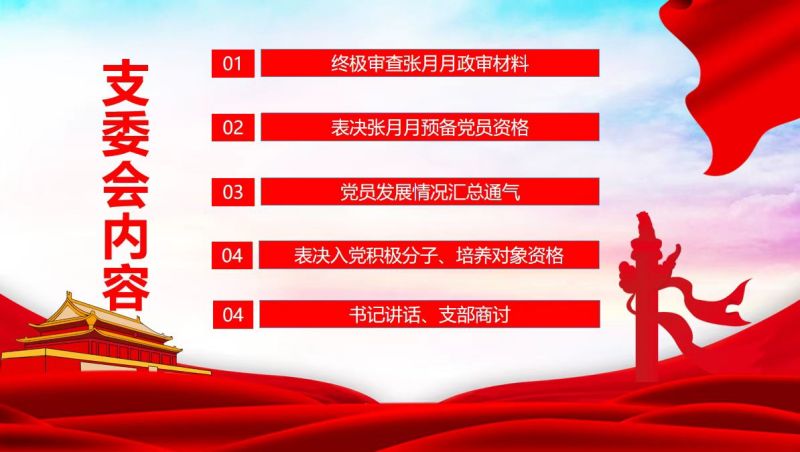 支委会内容

01 终极审查张月月政审材料

02 表决张月月预备党员资格

03 党员发展情况汇总通气

04 表决入党积极分子、培养对象资格

04 书记讲话、支部商讨